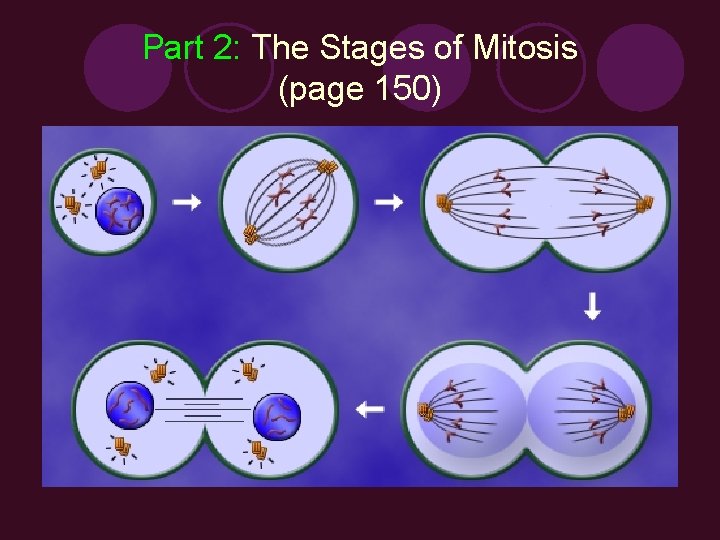 Part 2: The Stages of Mitosis (page 150)